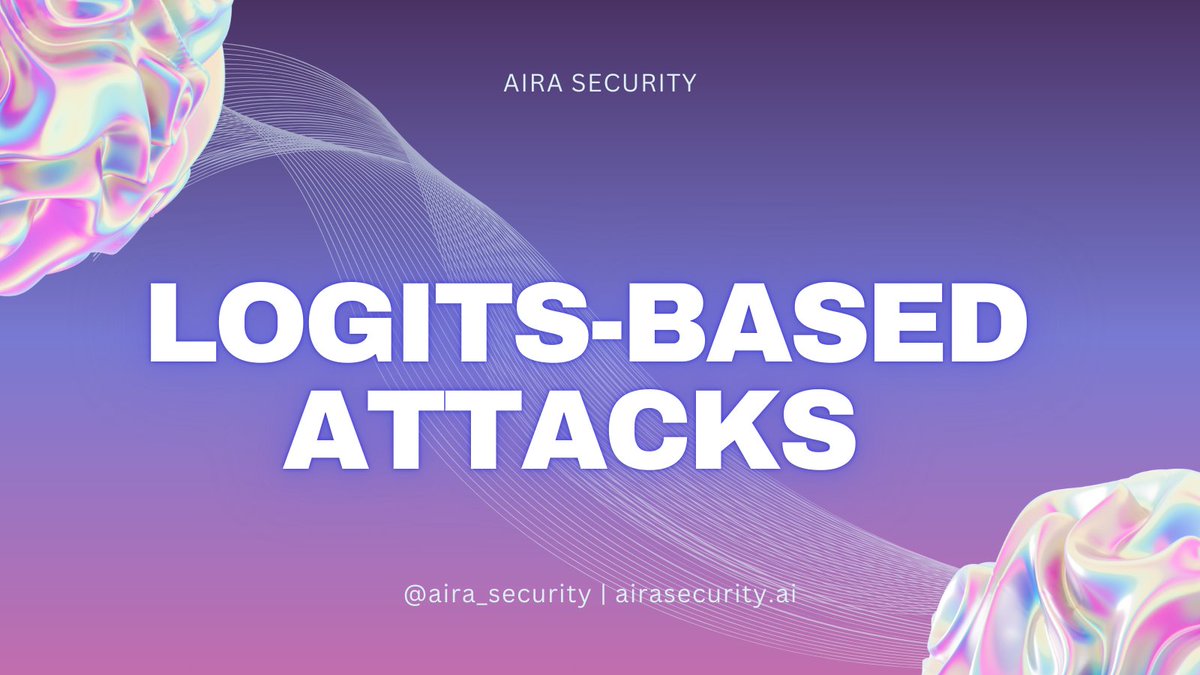 AIRA SECURITY

LOGITS-BASED ATTACKS

@aira_security | airasecurity.ai